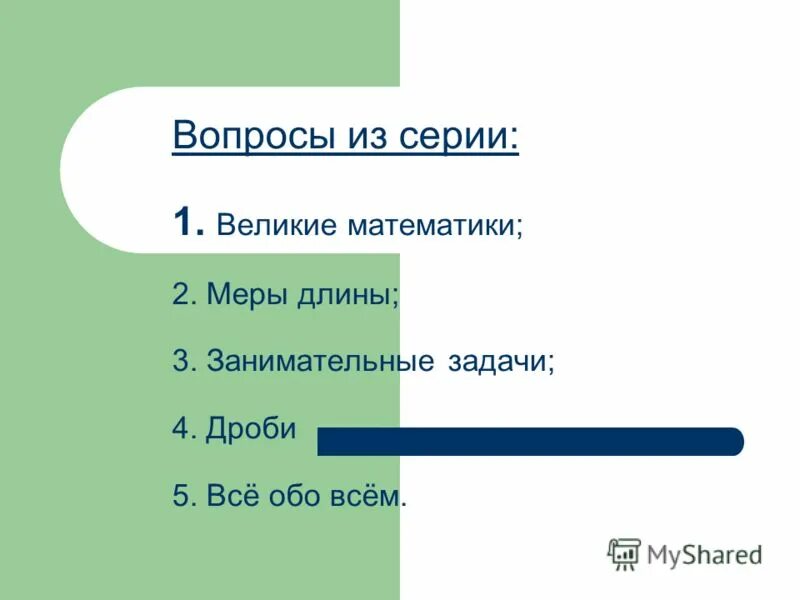 Вопросы из серии:

1. Великие математики;

2. Меры длины;

3. Занимательные задачи;

4. Дроби

5. Всё обо всём.

MyShared